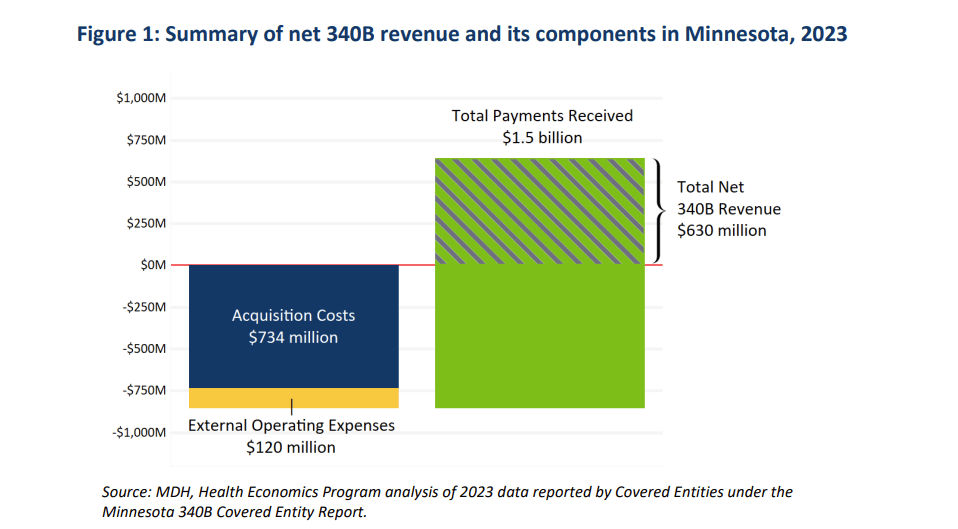 Figure 1: Summary of net 340B revenue and its components in Minnesota, 2023

$1,000M
$750M
$500M
$250M
$0M
-$250M
-$500M
-$750M
-$1,000M

Total Payments Received
$1.5 billion

Total Net
340B Revenue
$630 million

Acquisition Costs
$734 million

External Operating Expenses
$120 million

Source: MDH, Health Economics Program analysis of 2023 data reported by Covered Entities under the Minnesota 340B Covered Entity Report.